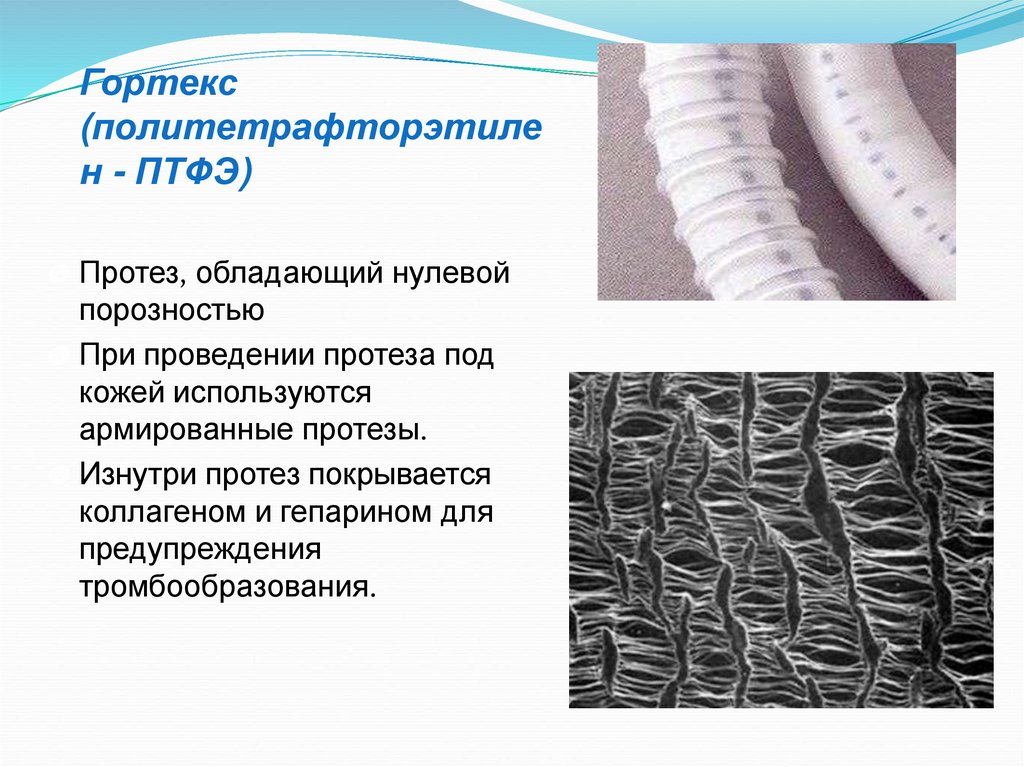 Гортекс (политетрафторэтилен - ПТФЭ)

Протез, обладающий нулевой порозностью

При проведении протеза под кожей используются армированные протезы.

Изнутри протез покрывается коллагеном и гепарином для предупреждения тромбообразования.